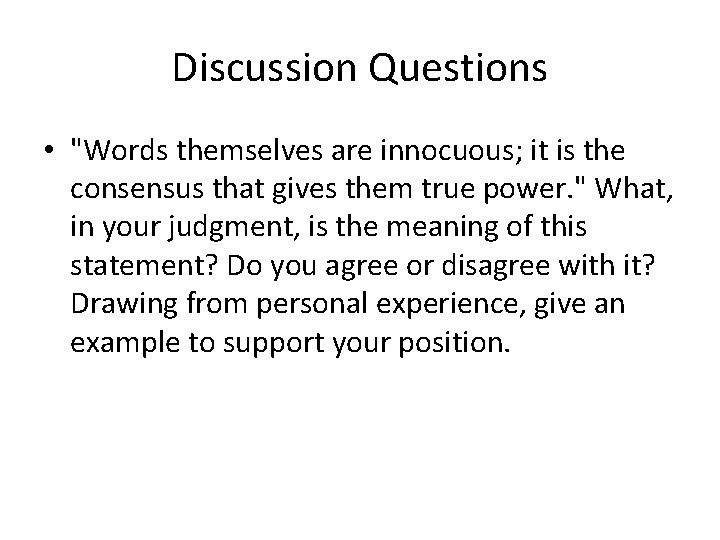 Discussion Questions

• "Words themselves are innocuous; it is the consensus that gives them true power." What, in your judgment, is the meaning of this statement? Do you agree or disagree with it? Drawing from personal experience, give an example to support your position.